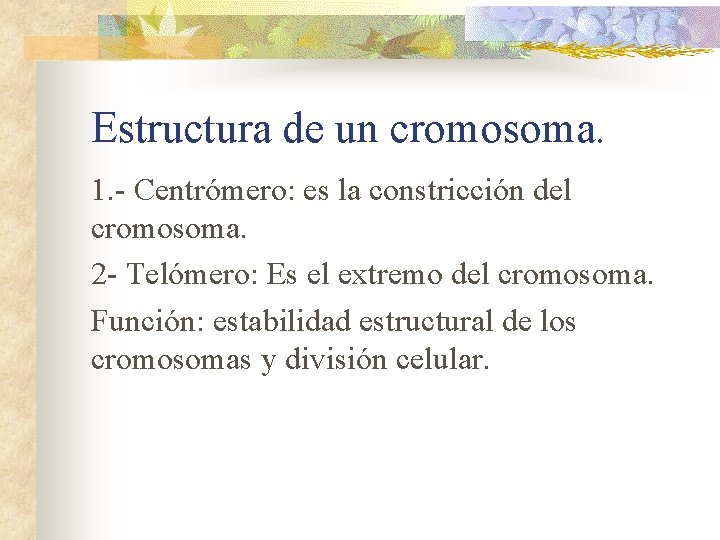 Estructura de un cromosoma.

1.- Centrómero: es la constricción del cromosoma.

2- Telómero: Es el extremo del cromosoma.

Función: estabilidad estructural de los cromosomas y división celular.